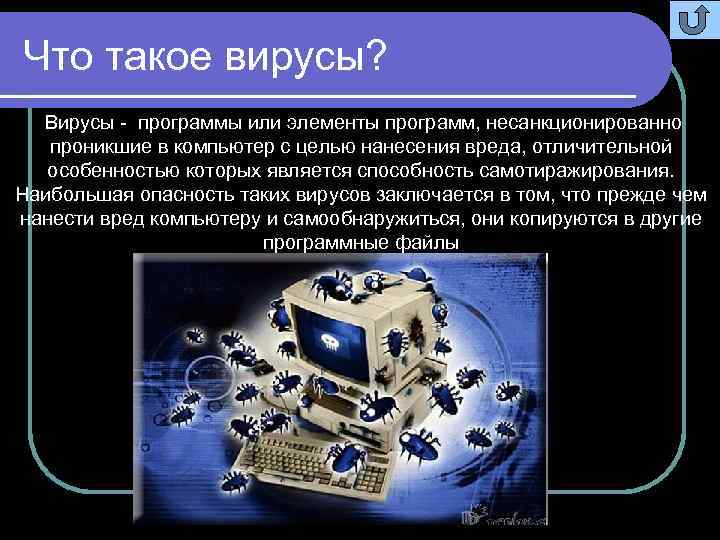 Что такое вирусы?

Вирусы - программы или элементы программ, несанкционированно проникшие в компьютер с целью нанесения вреда, отличительной особенностью которых является способность самотиражирования. Наибольшая опасность таких вирусов заключается в том, что прежде чем нанести вред компьютеру и самообнаружиться, они копируются в другие программные файлы